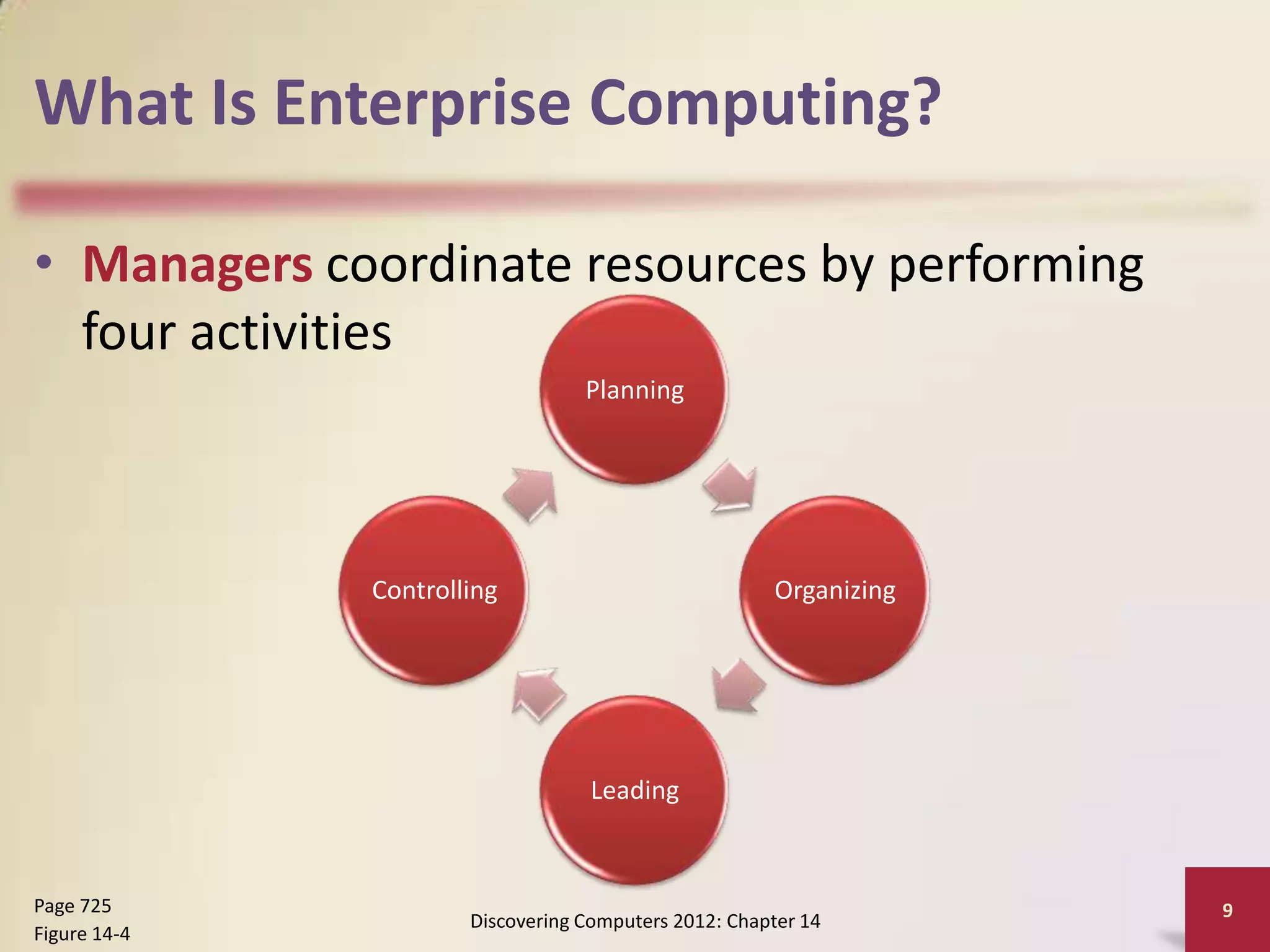 What Is Enterprise Computing?

• Managers coordinate resources by performing four activities

Planning

Organizing

Leading

Controlling

Page 725
Figure 14-4

Discovering Computers 2012: Chapter 14

9